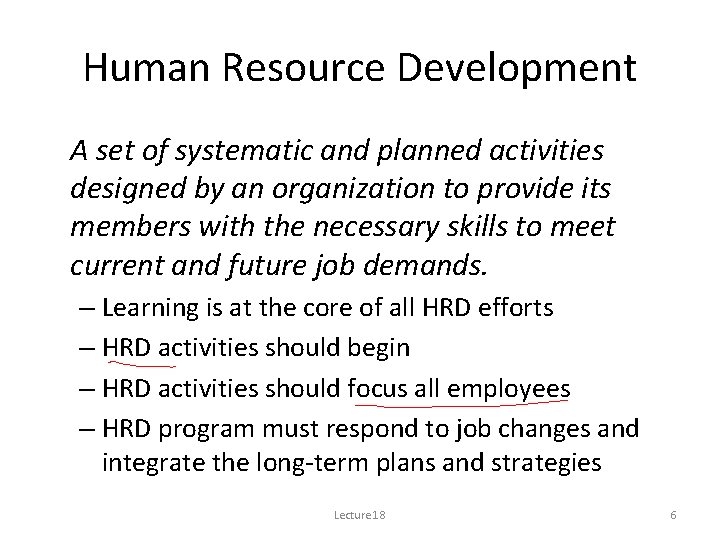 Human Resource Development

A set of systematic and planned activities designed by an organization to provide its members with the necessary skills to meet current and future job demands.

– Learning is at the core of all HRD efforts
– HRD activities should begin
– HRD activities should focus all employees
– HRD program must respond to job changes and integrate the long-term plans and strategies

Lecture18

6